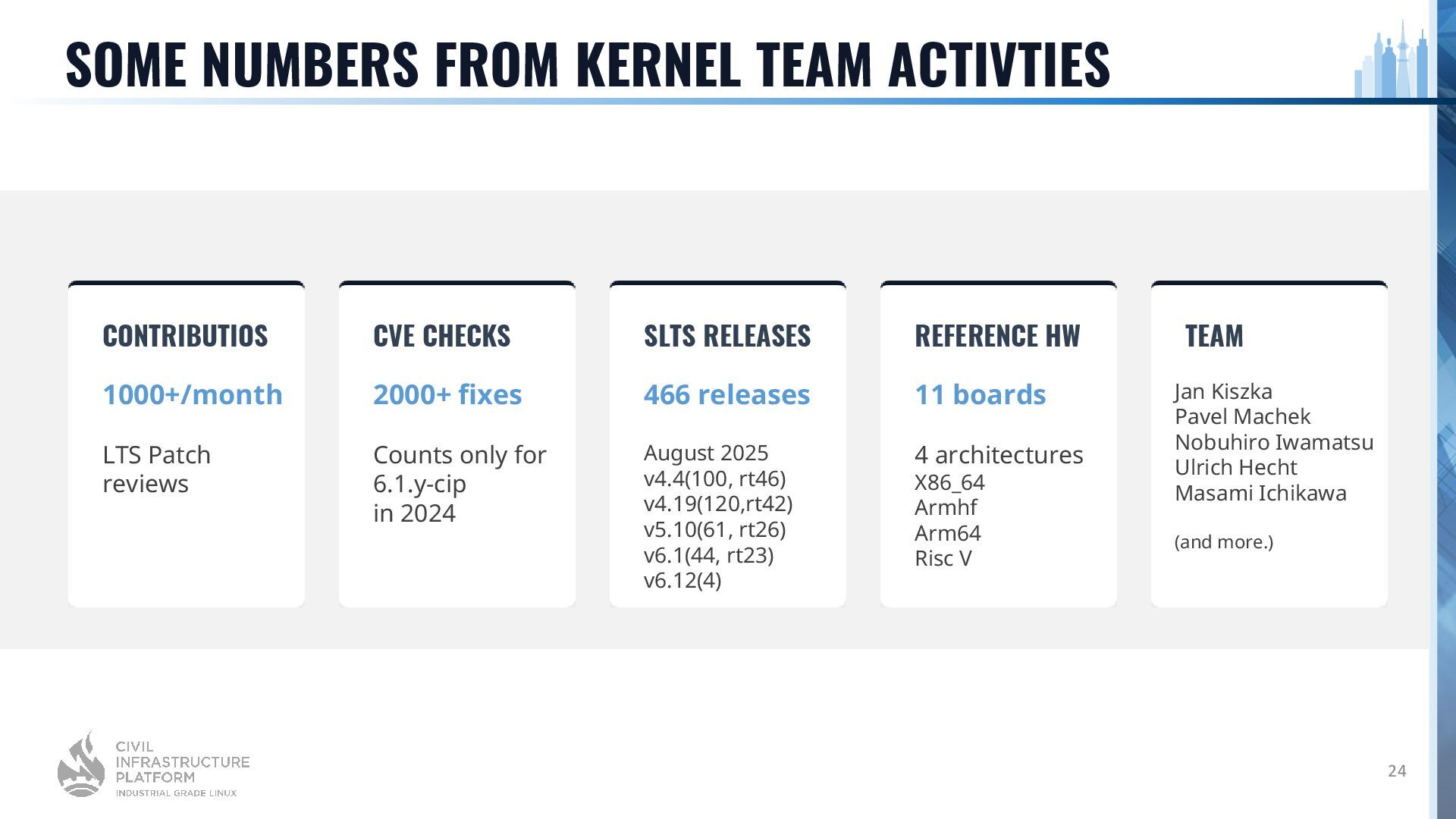 SOME NUMBERS FROM KERNEL TEAM ACTIVTIES

CONTRIBUTIOS

1000+/month

LTS Patch reviews

CVE CHECKS

2000+ fixes

Counts only for 6.1.y-cip in 2024

SLTS RELEASES

466 releases

August 2025
v4.4(100, rt46)
v4.19(120,rt42)
v5.10(61, rt26)
v6.1(44, rt23)
v6.12(4)

REFERENCE HW

11 boards

4 architectures
X86_64
Armhf
Arm64
Risc V

TEAM

Jan Kiszka
Pavel Machek
Nobuhiro Iwamatsu
Ulrich Hecht
Masami Ichikawa

(and more.)

CIVIL INFRASTRUCTURE PLATFORM
INDUSTRIAL GRADE LINUX

24